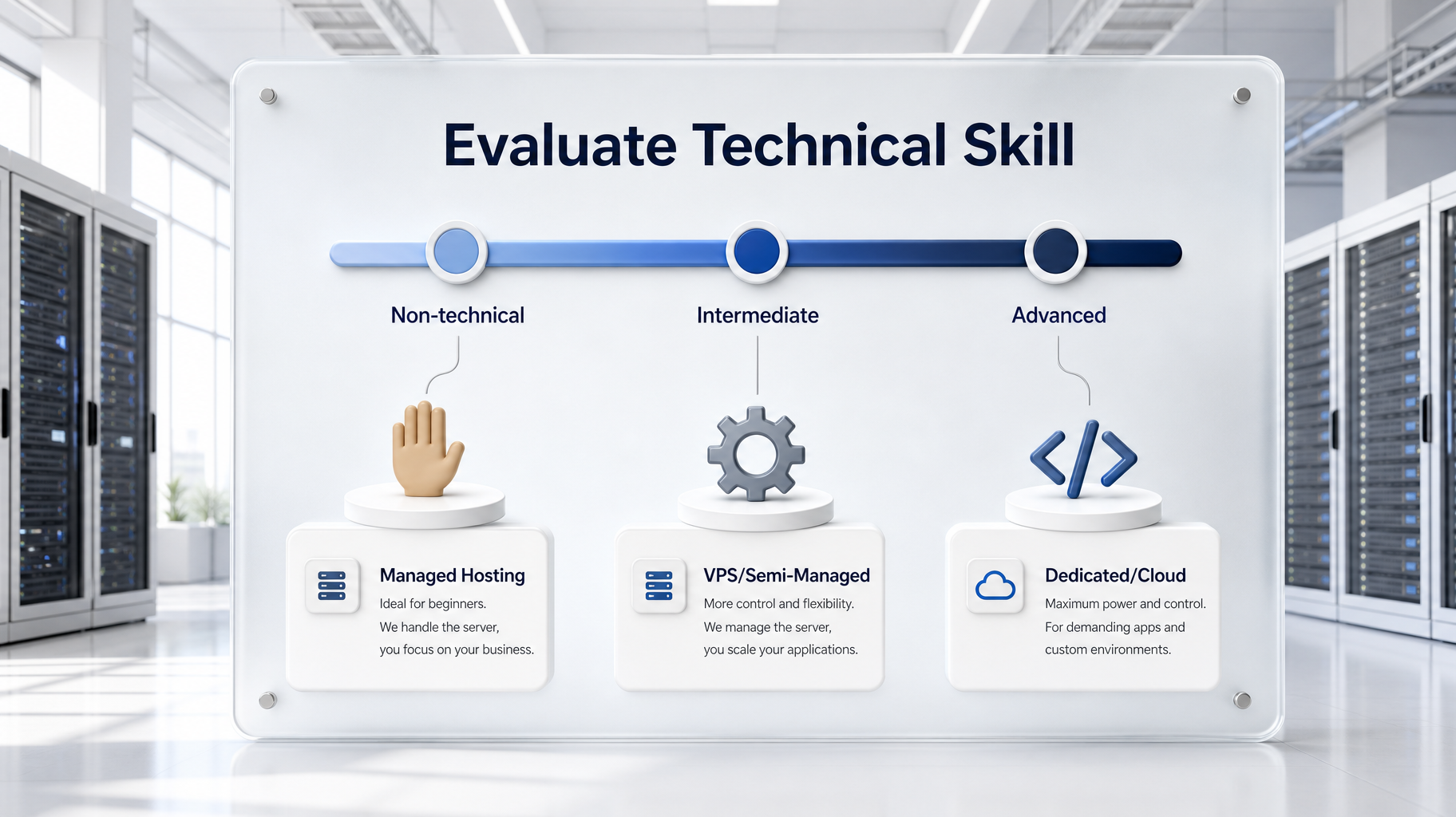 Evaluate Technical Skill

Non-technical

Intermediate

Advanced

Managed Hosting
Ideal for beginners.
We handle the server,
you focus on your business.

VPS/Semi-Managed
More control and flexibility.
We manage the server,
you scale your applications.

Dedicated/Cloud
Maximum power and control.
For demanding apps and
custom environments.